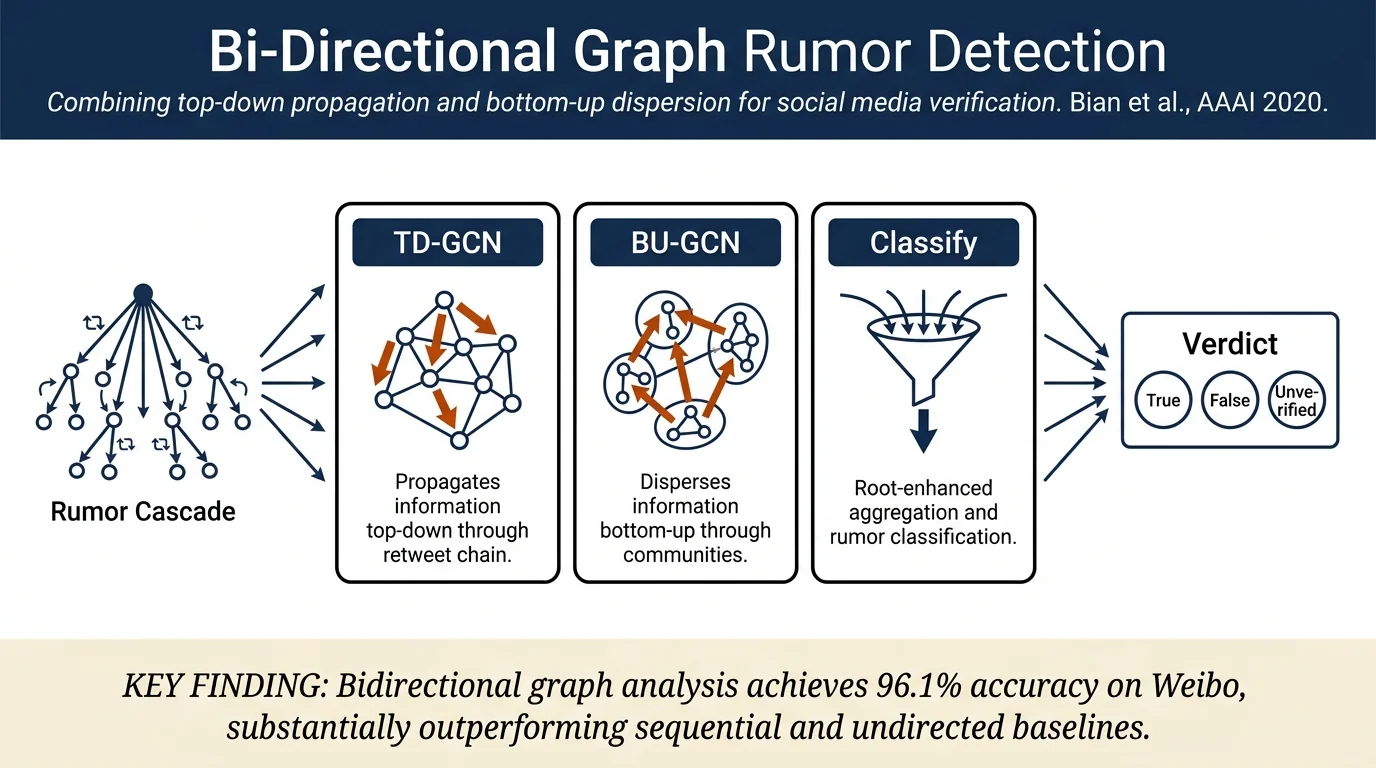 Bi-Directional Graph Rumor Detection

Combining top-down propagation and bottom-up dispersion for social media verification. Bian et al., AAAI 2020.

Rumor Cascade

TD-GCN

Propagates information top-down through retweet chain.

BU-GCN

Disperses information bottom-up through communities.

Classify

Root-enhanced aggregation and rumor classification.

Verdict

True

False

Unverified

KEY FINDING: Bidirectional graph analysis achieves 96.1% accuracy on Weibo, substantially outperforming sequential and undirected baselines.